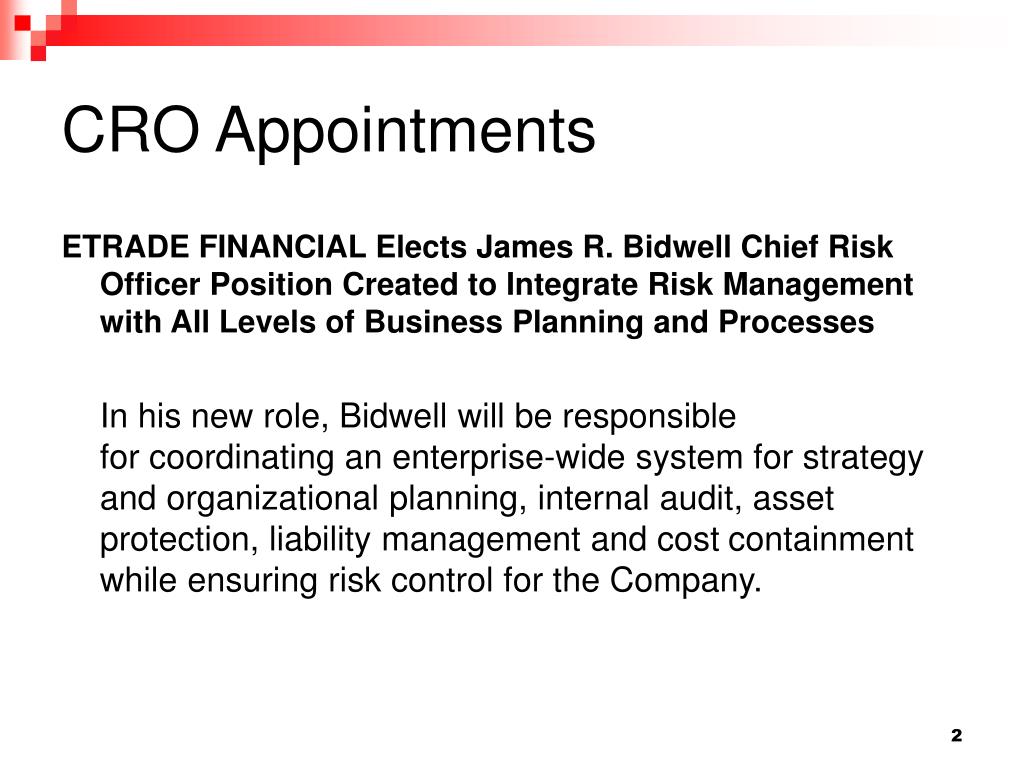 CRO Appointments

ETRADE FINANCIAL Elects James R. Bidwell Chief Risk Officer Position Created to Integrate Risk Management with All Levels of Business Planning and Processes

In his new role, Bidwell will be responsible for coordinating an enterprise-wide system for strategy and organizational planning, internal audit, asset protection, liability management and cost containment while ensuring risk control for the Company.

2